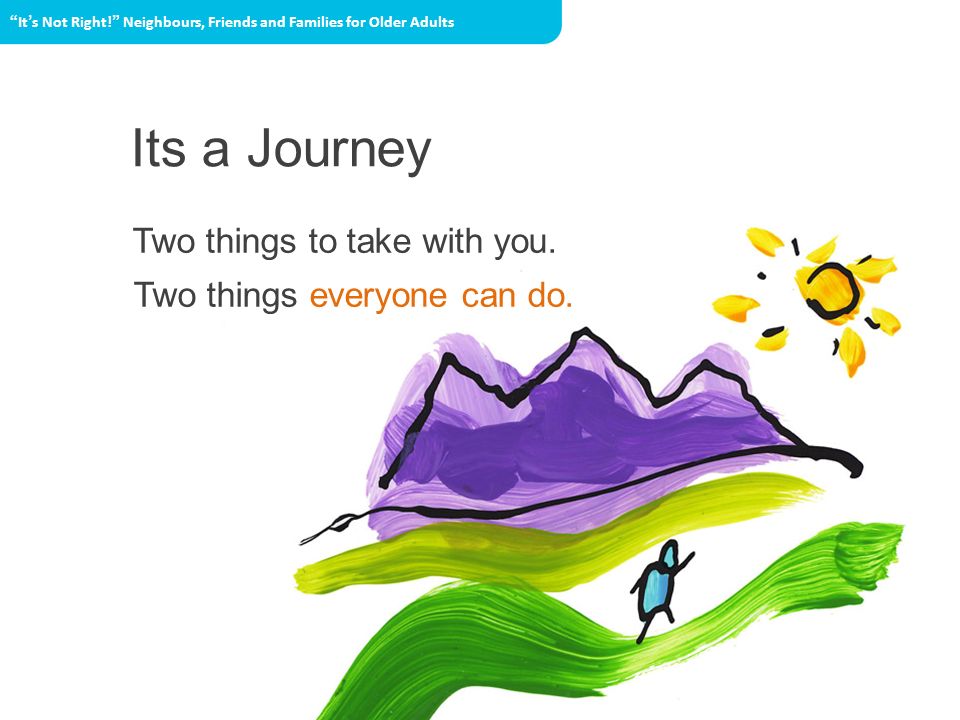 "It's Not Right!" Neighbours, Friends and Families for Older Adults

Its a Journey

Two things to take with you.

Two things everyone can do.